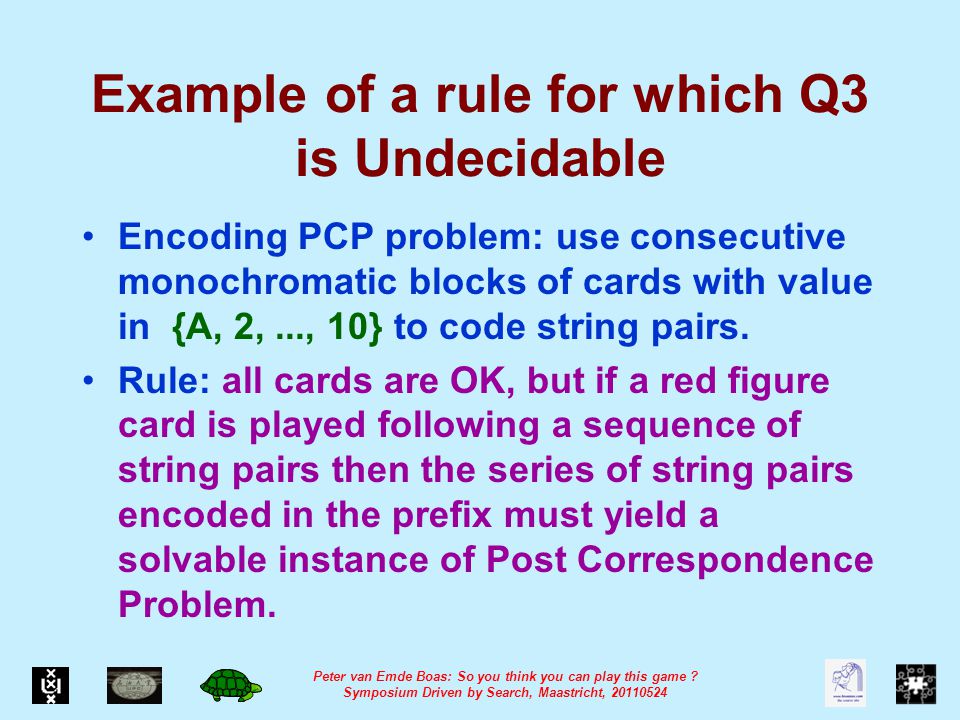 Example of a rule for which Q3 is Undecidable

• Encoding PCP problem: use consecutive monochromatic blocks of cards with value in {A, 2, ..., 10} to code string pairs.
• Rule: all cards are OK, but if a red figure card is played following a sequence of string pairs then the series of string pairs encoded in the prefix must yield a solvable instance of Post Correspondence Problem.

Peter van Emde Boas: So you think you can play this game ?
Symposium Driven by Search, Maastricht, 20110524